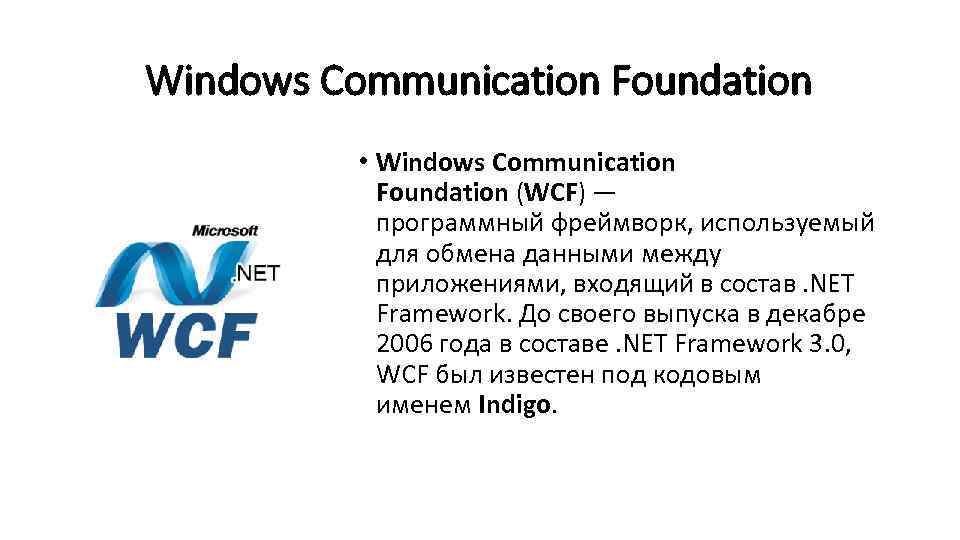 Windows Communication Foundation

Microsoft
.NET
WCF

• Windows Communication Foundation (WCF) — программный фреймворк, используемый для обмена данными между приложениями, входящий в состав .NET Framework. До своего выпуска в декабре 2006 года в составе .NET Framework 3.0, WCF был известен под кодовым именем Indigo.